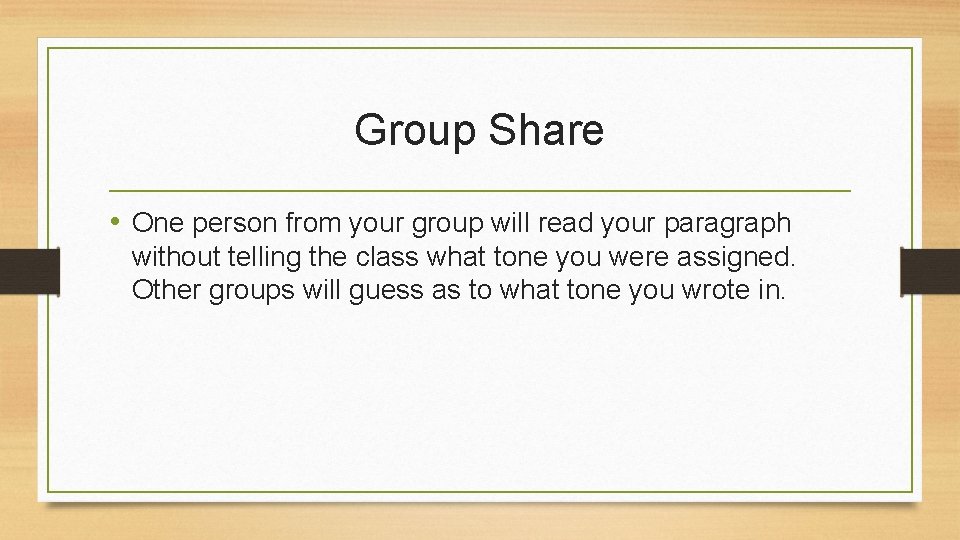 Group Share

• One person from your group will read your paragraph without telling the class what tone you were assigned. Other groups will guess as to what tone you wrote in.